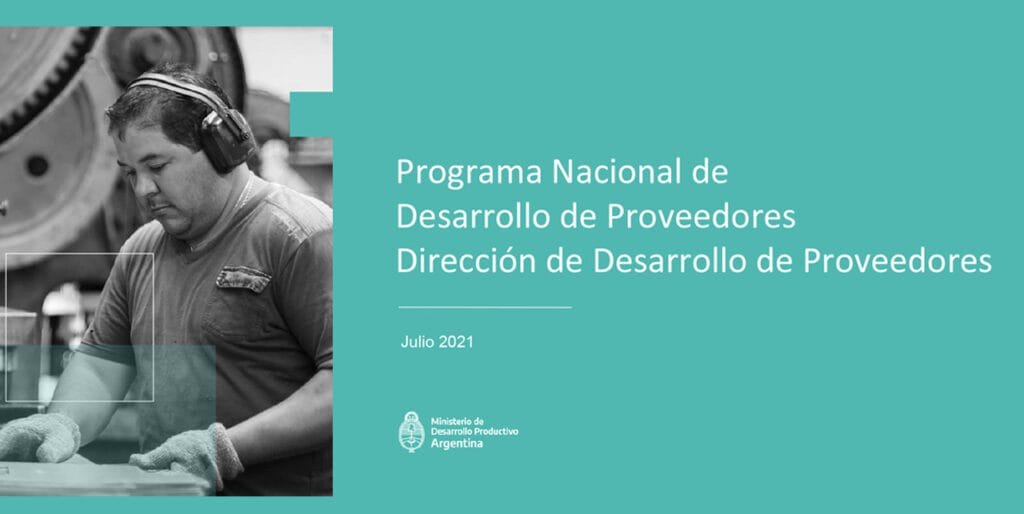 Programa Nacional de
Desarrollo de Proveedores
Dirección de Desarrollo de Proveedores

Julio 2021

Ministerio de
Desarrollo Productivo
Argentina